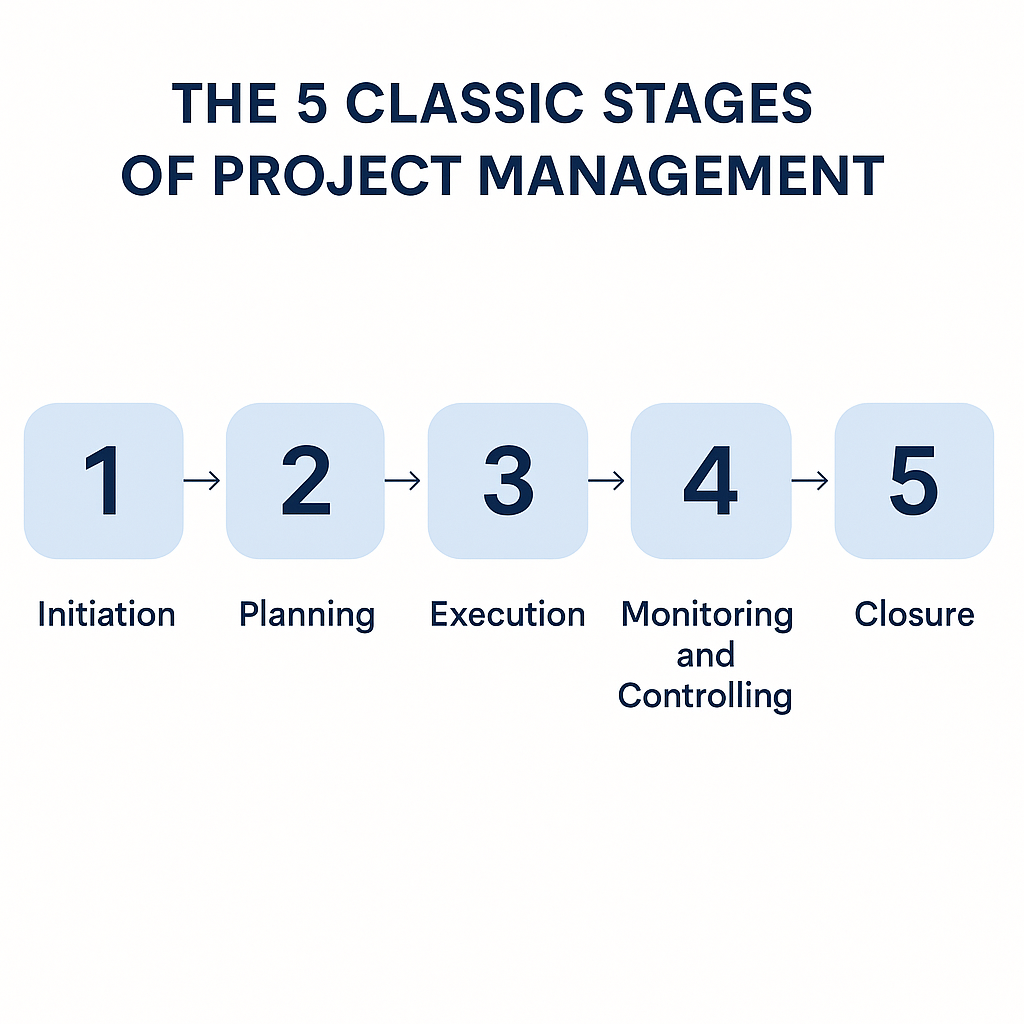 THE 5 CLASSIC STAGES OF PROJECT MANAGEMENT

1 → 2 → 3 → 4 → 5

Initiation

Planning

Execution

Monitoring and Controlling

Closure